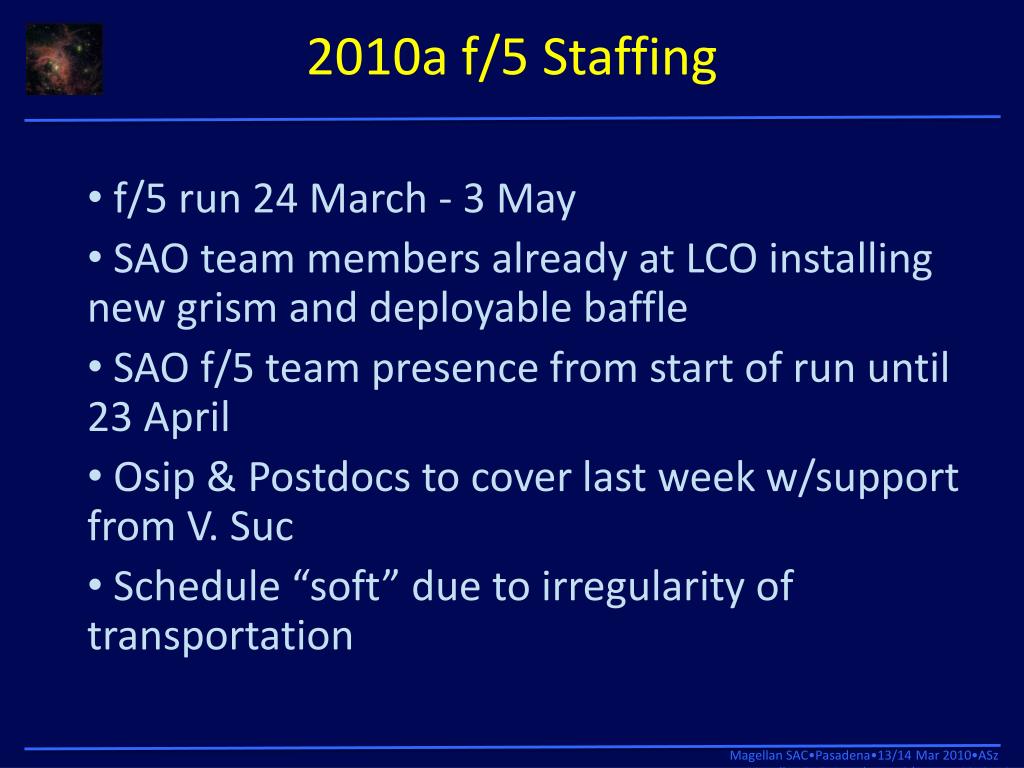 2010a f/5 Staffing

• f/5 run 24 March - 3 May

• SAO team members already at LCO installing new grism and deployable baffle

• SAO f/5 team presence from start of run until 23 April

• Osip & Postdocs to cover last week w/support from V. Suc

• Schedule “soft” due to irregularity of transportation

Magellan SAC•Pasadena•13/14 Mar 2010•ASz